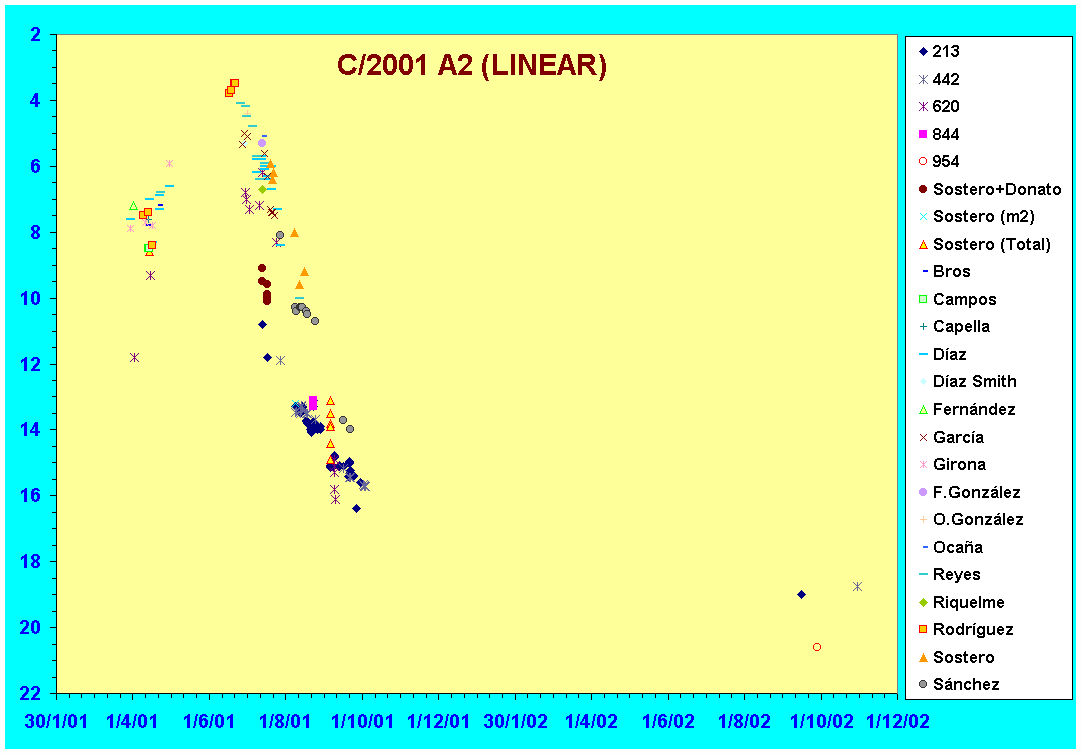 C/2001 A2 (LINEAR)

2
4
6
8
10
12
14
16
18
20
22

30/1/01
1/4/01
1/6/01
1/8/01
1/10/01
1/12/01
30/1/02
1/4/02
1/6/02
1/8/02
1/10/02
1/12/02

213
442
620
844
954
Sostero+Donato
Sostero (m2)
Sostero (Total)
Bros
Campos
Capella
Díaz
Díaz Smith
Fernández
García
Girona
F.González
O.González
Ocaña
Reyes
Riquelme
Rodríguez
Sostero
Sánchez